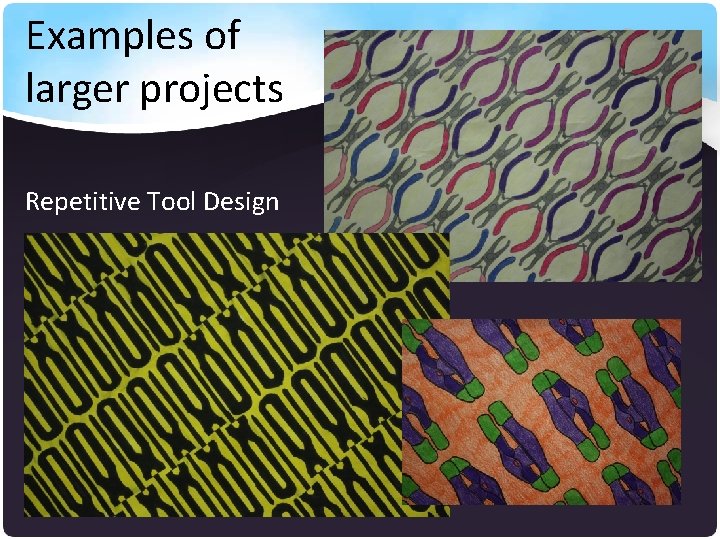 Examples of larger projects

Repetitive Tool Design